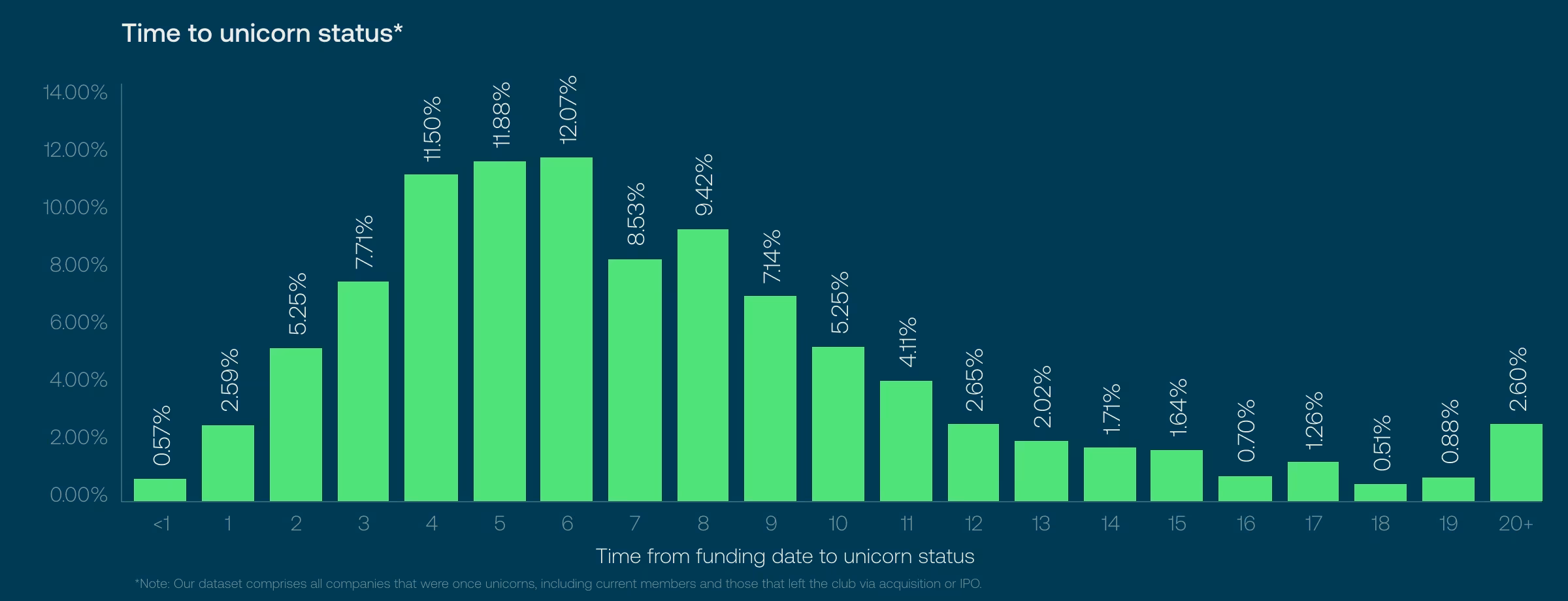 Time to unicorn status*

14.00%
12.00%
10.00%
8.00%
6.00%
4.00%
2.00%
0.00%

0.57%
2.59%
5.25%
7.71%
11.50%
11.88%
12.07%
8.53%
9.42%
7.14%
5.25%
4.11%
2.65%
2.02%
1.71%
1.64%
0.70%
1.26%
0.51%
0.88%
2.60%

<1
1
2
3
4
5
6
7
8
9
10
11
12
13
14
15
16
17
18
19
20+

Time from funding date to unicorn status

*Note: Our dataset comprises all companies that were once unicorns, including current members and those that left the club via acquisition or IPO.